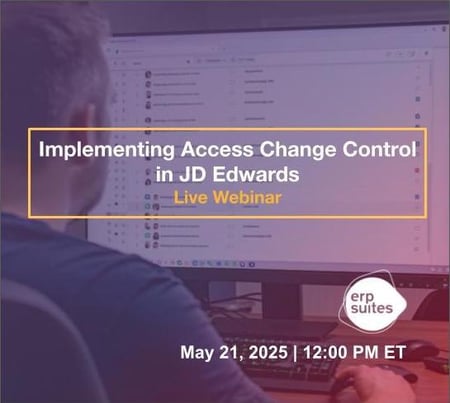 Implementing Access Change Control in JD Edwards
Live Webinar

erp suites

May 21, 2025 | 12:00 PM ET